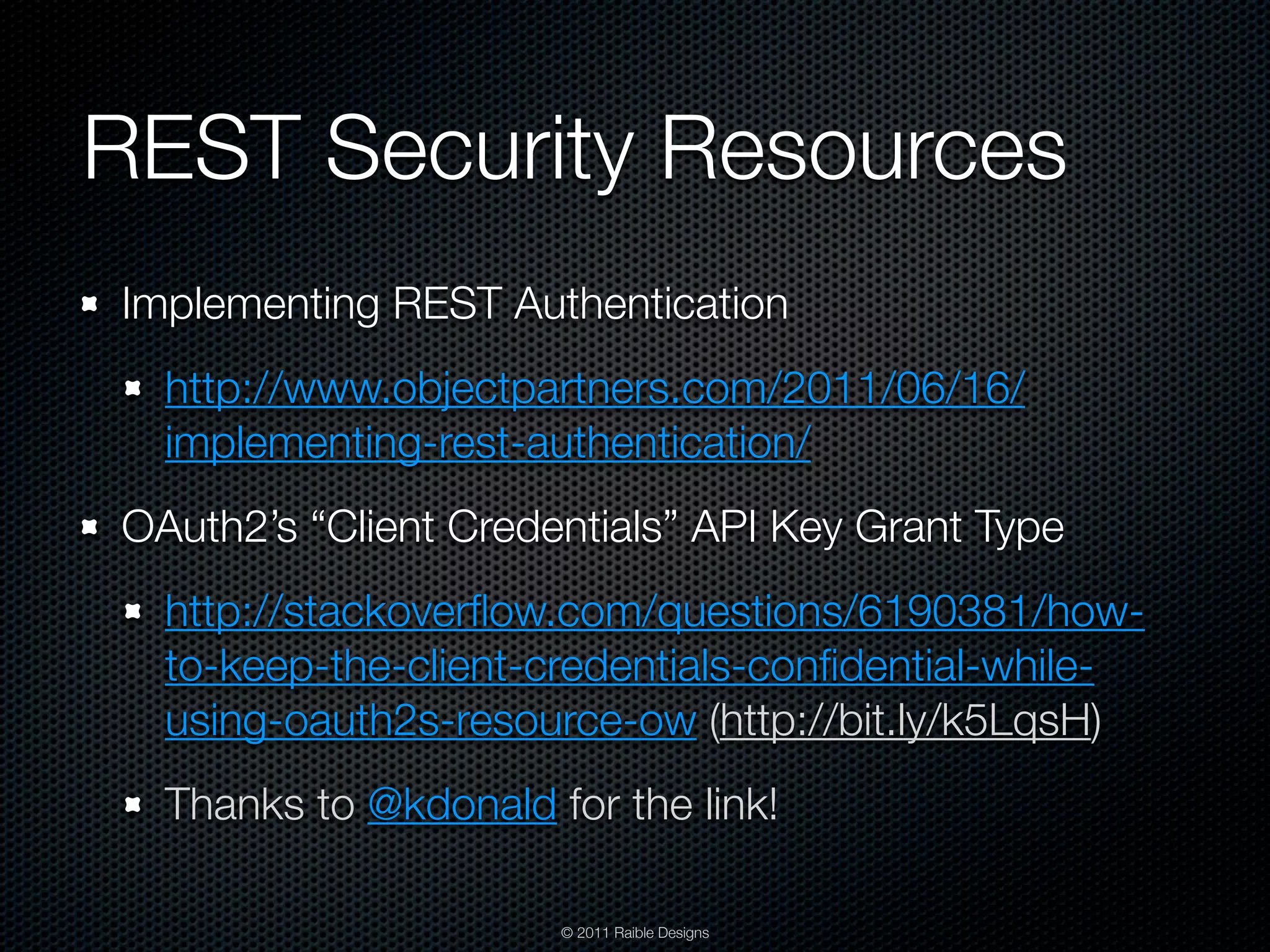 REST Security Resources

Implementing REST Authentication

http://www.objectpartners.com/2011/06/16/implementing-rest-authentication/

OAuth2's "Client Credentials" API Key Grant Type

http://stackoverflow.com/questions/6190381/how-to-keep-the-client-credentials-confidential-while-using-oauth2s-resource-ow (http://bit.ly/k5LqsH)

Thanks to @kdonald for the link!

© 2011 Raible Designs